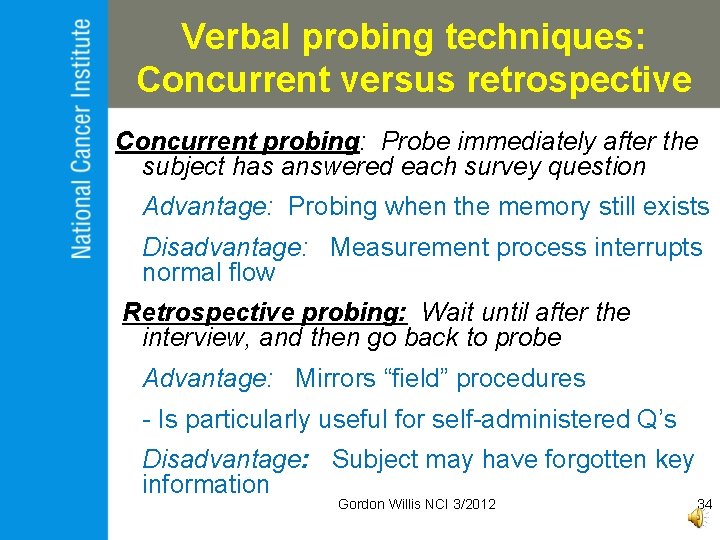 National Cancer Institute

Verbal probing techniques: Concurrent versus retrospective

Concurrent probing: Probe immediately after the subject has answered each survey question

Advantage: Probing when the memory still exists

Disadvantage: Measurement process interrupts normal flow

Retrospective probing: Wait until after the interview, and then go back to probe

Advantage: Mirrors “field” procedures

- Is particularly useful for self-administered Q’s

Disadvantage: Subject may have forgotten key information

Gordon Willis NCI 3/2012

34